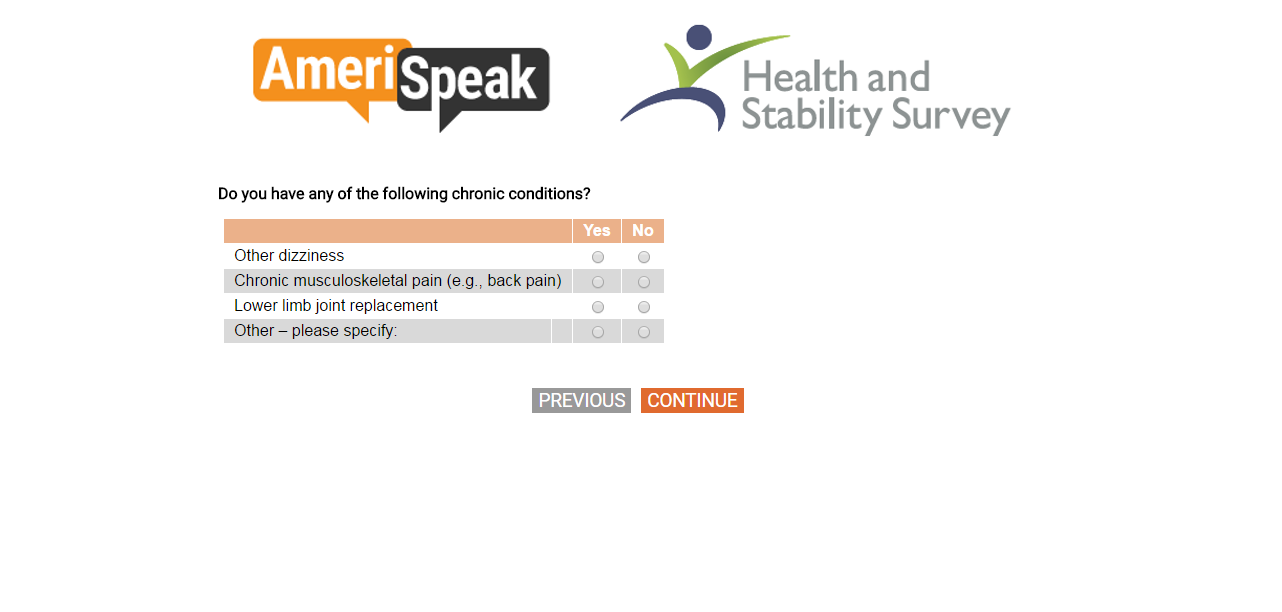 AmeriSpeak

Health and Stability Survey

Do you have any of the following chronic conditions?

| | Yes | No |
|---|---|---|
| Other dizziness | | |
| Chronic musculoskeletal pain (e.g., back pain) | | |
| Lower limb joint replacement | | |
| Other – please specify: | | |

PREVIOUS CONTINUE